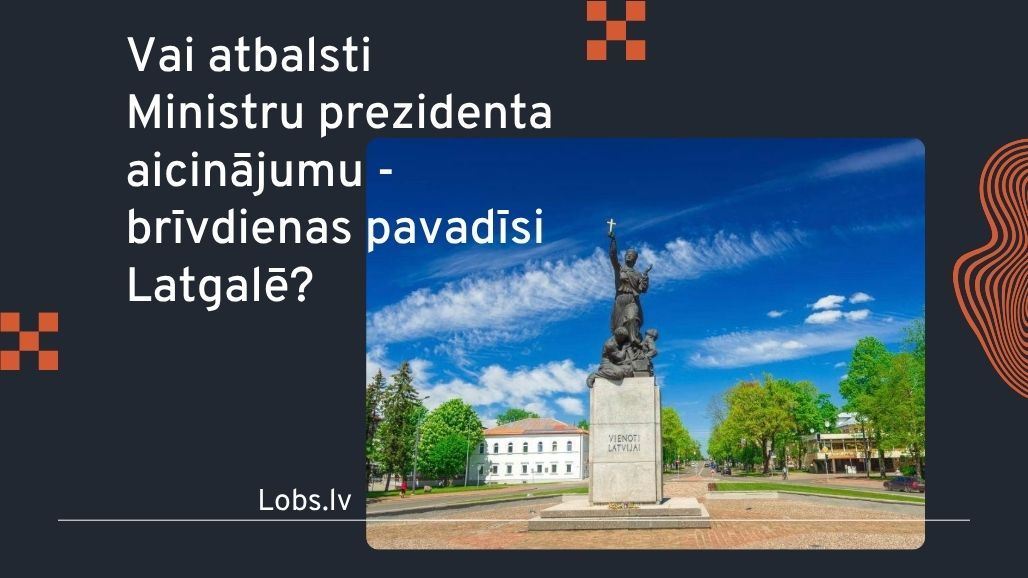 Vai atbalsti Ministru prezidenta aicinājumu - brīvdienas pavadīsi Latgalē?

VIENOTI LATVIJAI

Lobs.lv